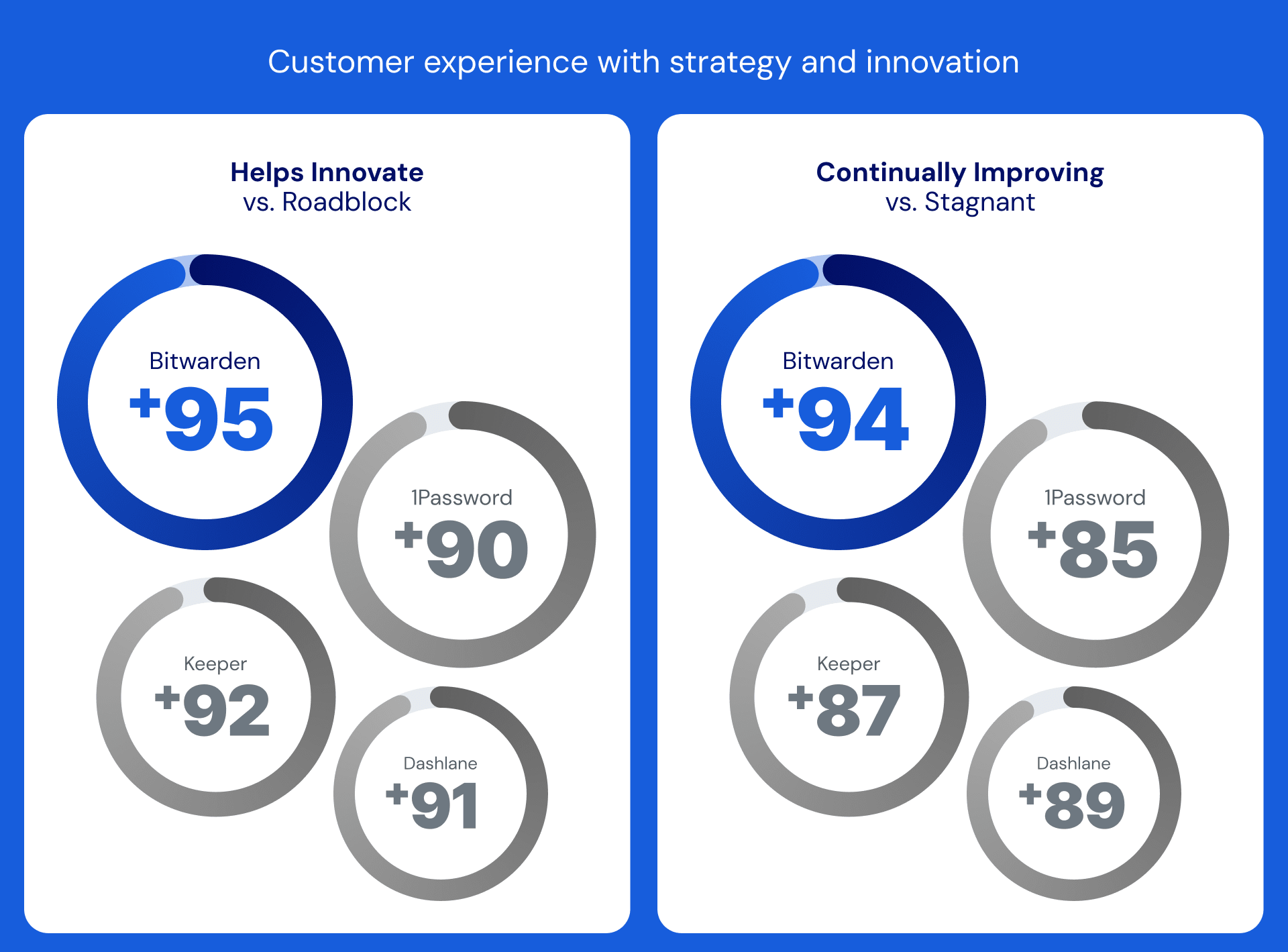 Customer experience with strategy and innovation

Helps Innovate
vs. Roadblock

Bitwarden
+95

1Password
+90

Keeper
+92

Dashlane
+91

Continually Improving
vs. Stagnant

Bitwarden
+94

1Password
+85

Keeper
+87

Dashlane
+89